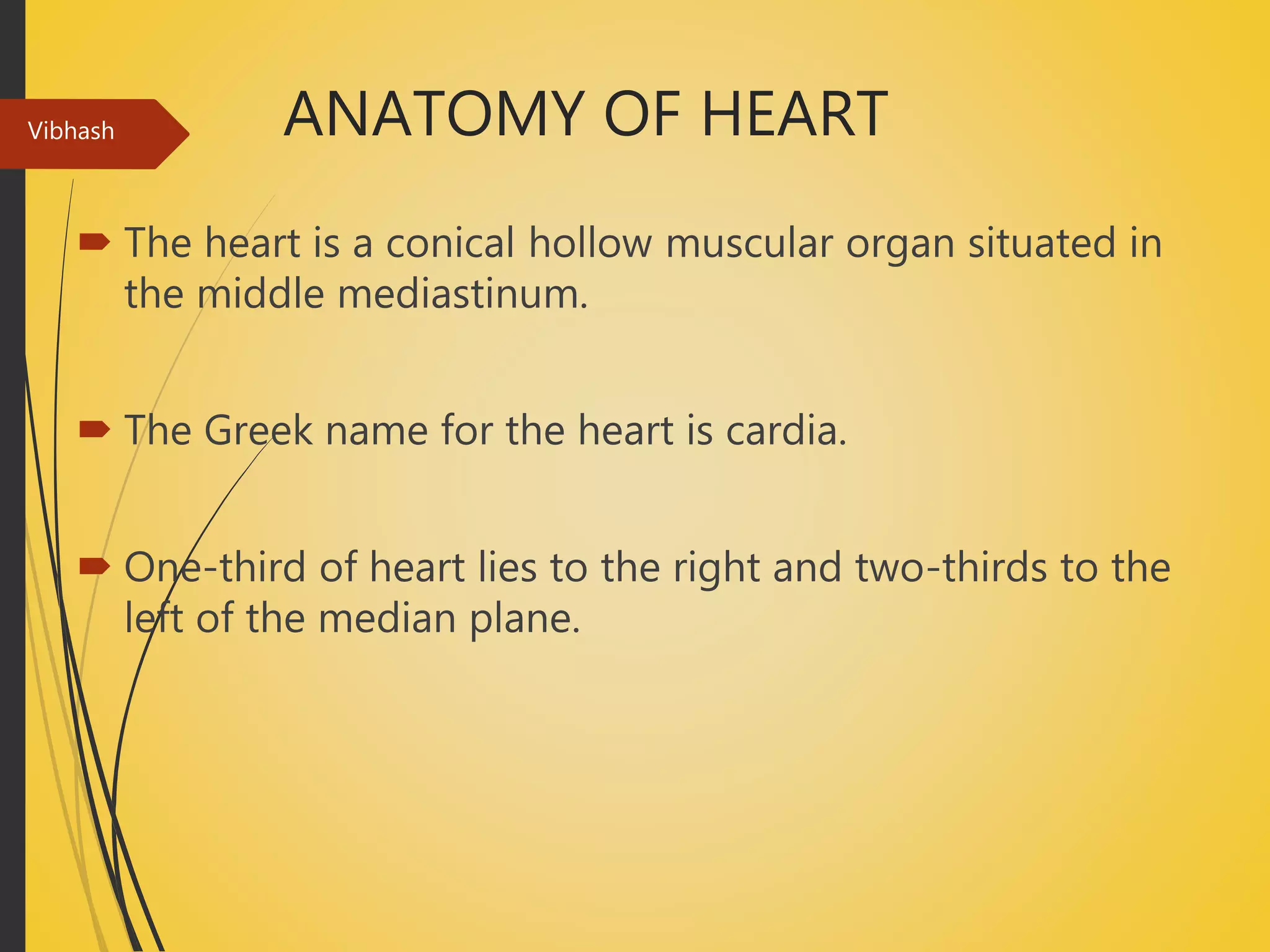 Vibhash

ANATOMY OF HEART

The heart is a conical hollow muscular organ situated in the middle mediastinum.

The Greek name for the heart is cardia.

One-third of heart lies to the right and two-thirds to the left of the median plane.